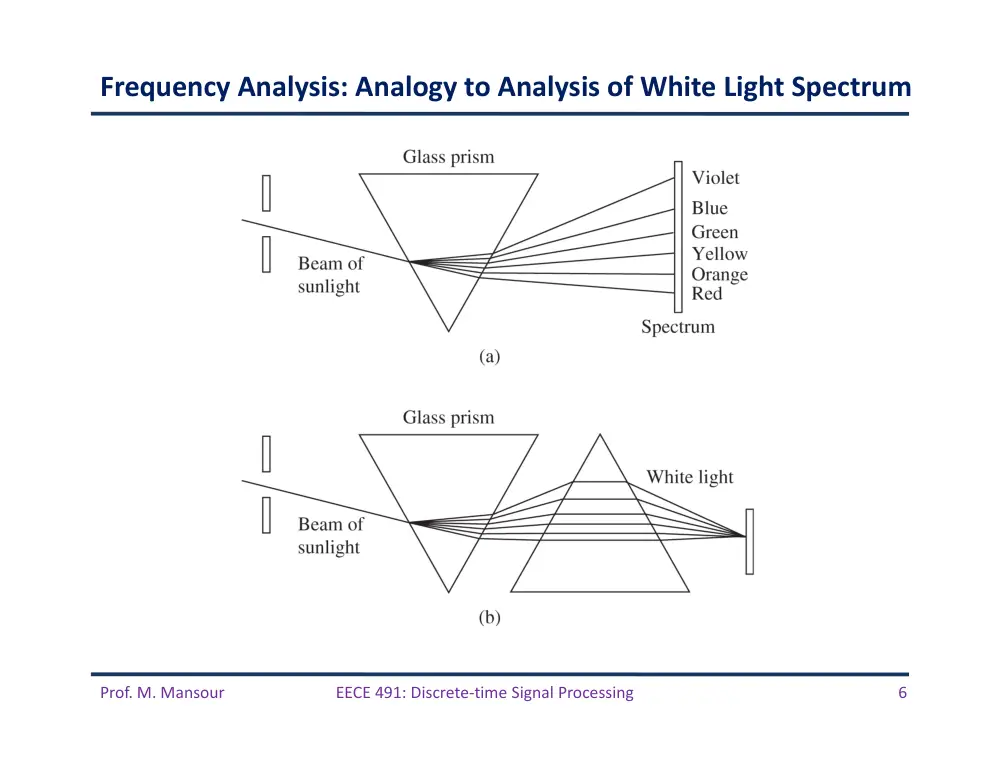 Frequency Analysis: Analogy to Analysis of White Light Spectrum

Glass prism

Beam of
sunlight

Violet
Blue
Green
Yellow
Orange
Red

Spectrum

(a)

Glass prism

Beam of
sunlight

White light

(b)

Prof. M. Mansour

EECE 491: Discrete-time Signal Processing

6